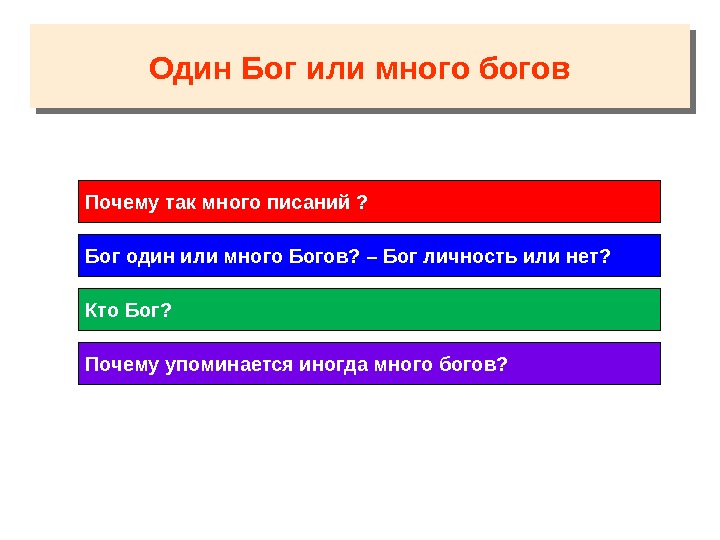 Один Бог или много богов

Почему так много писаний ?

Бог один или много Богов? – Бог личность или нет?

Кто Бог?

Почему упоминается иногда много богов?